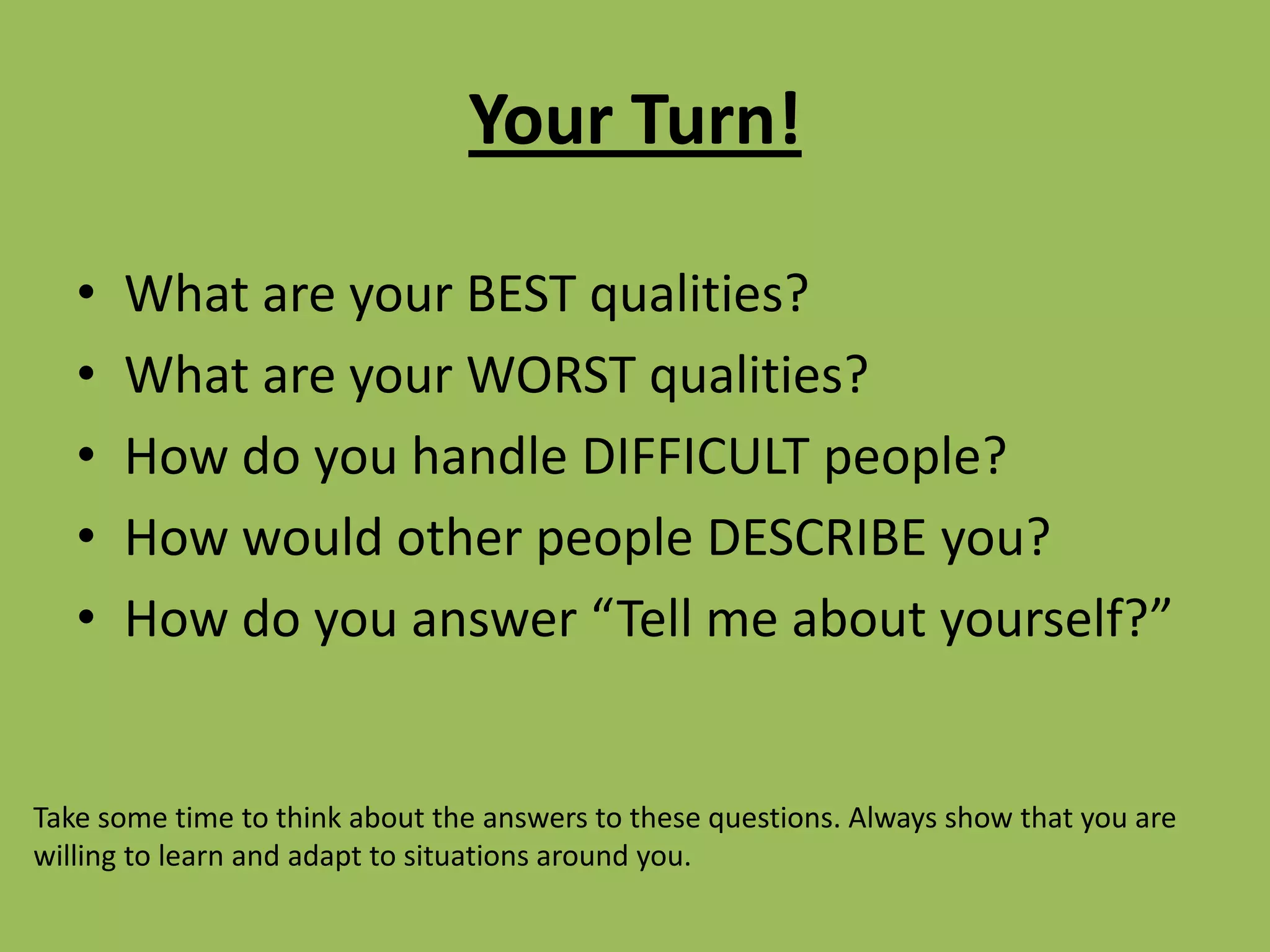 Your Turn!

• What are your BEST qualities?
• What are your WORST qualities?
• How do you handle DIFFICULT people?
• How would other people DESCRIBE you?
• How do you answer “Tell me about yourself?”

Take some time to think about the answers to these questions. Always show that you are willing to learn and adapt to situations around you.